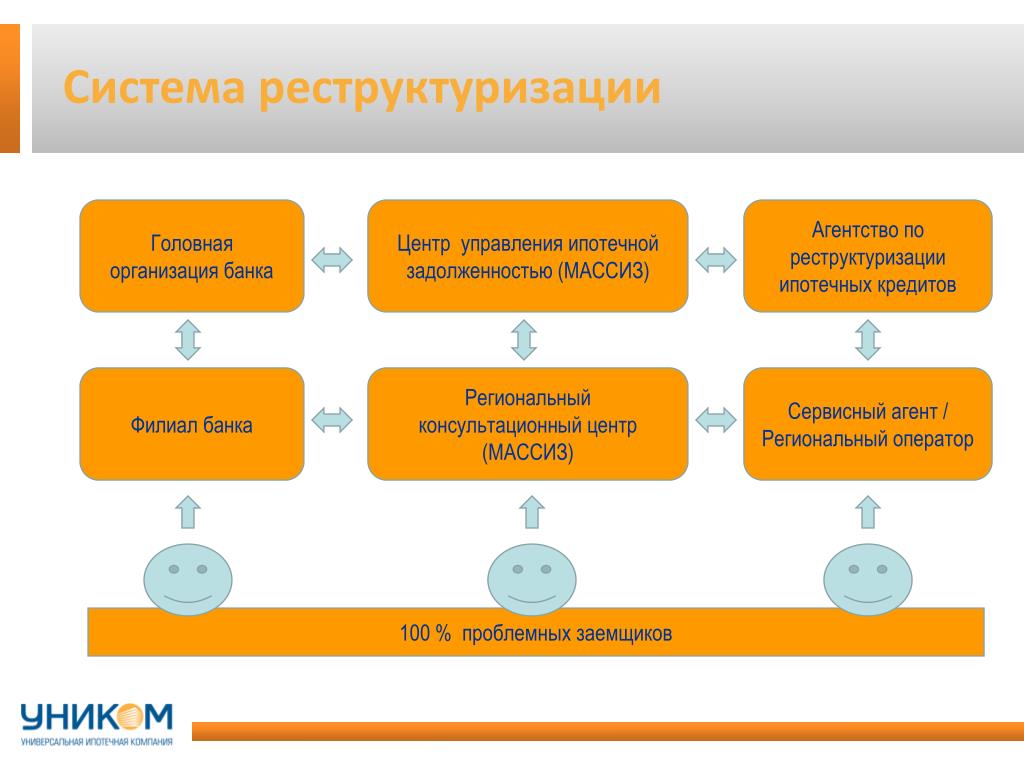 Система реструктуризации

Головная организация банка

Центр управления ипотечной задолженностью (МАССИЗ)

Агентство по реструктуризации ипотечных кредитов

Филиал банка

Региональный консультационный центр (МАССИЗ)

Сервисный агент / Региональный оператор

100 % проблемных заемщиков

УНИКОМ
УНИВЕРСАЛЬНАЯ ИПОТЕЧНАЯ КОМПАНИЯ